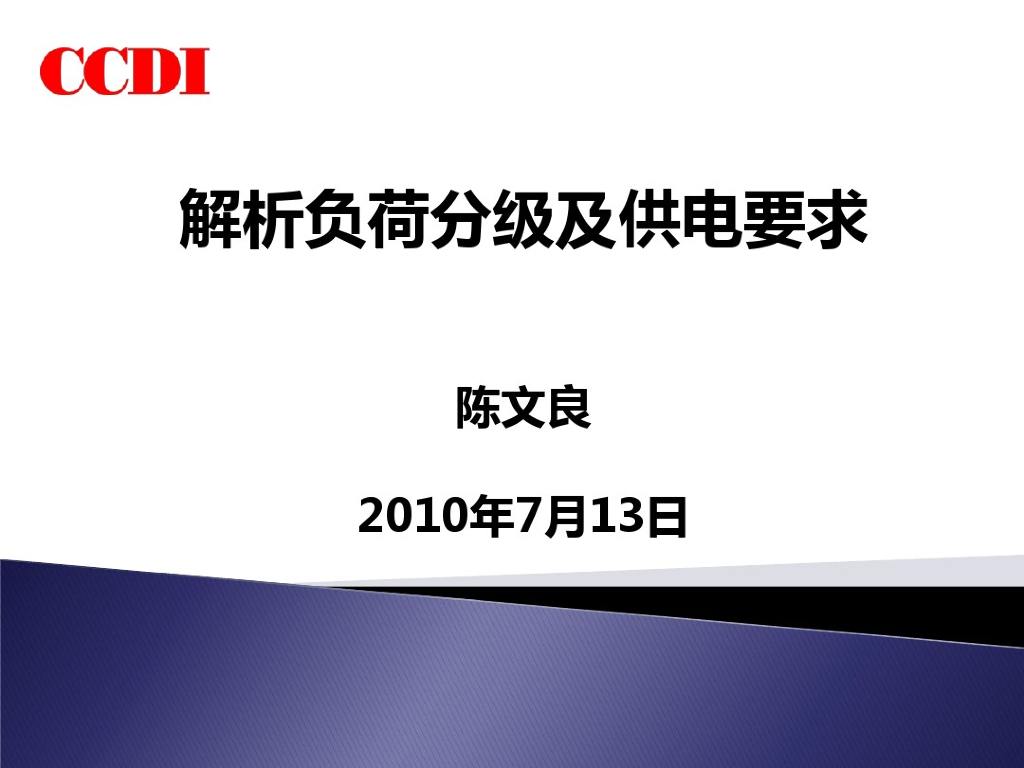 CCDI

解析负荷分级及供电要求

陈文良

2010年7月13日